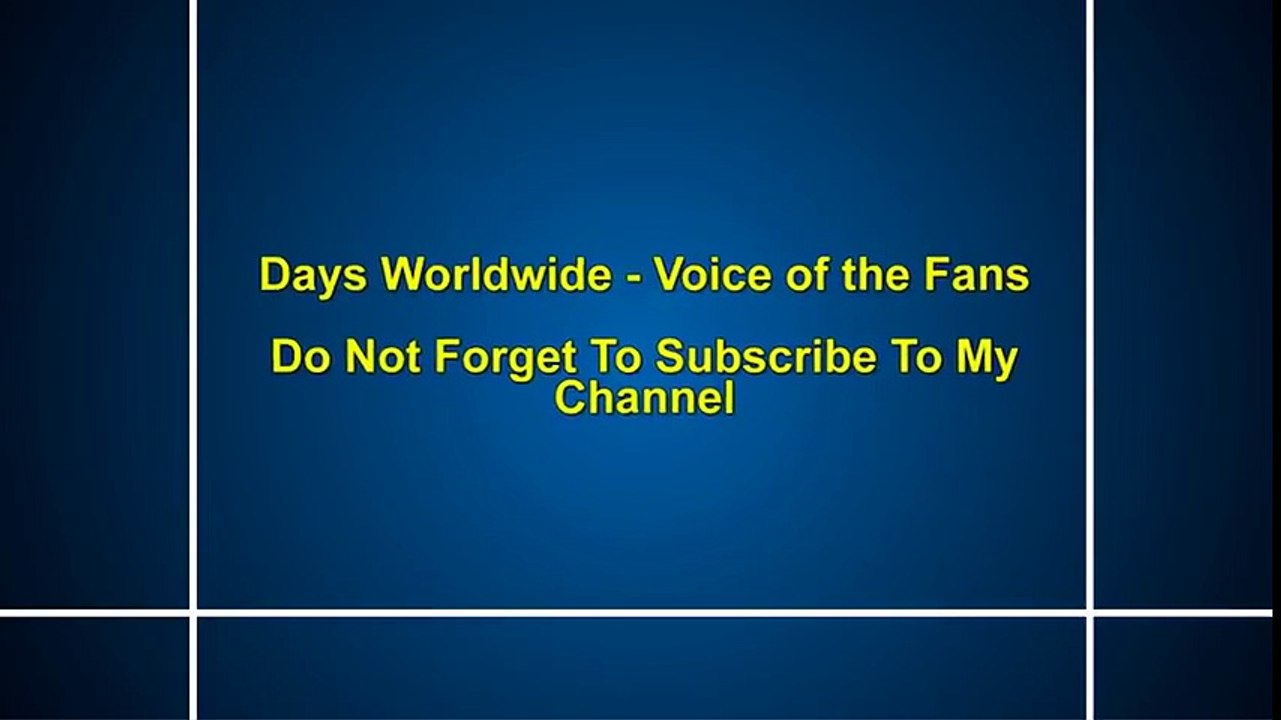 Days Worldwide - Voice of the Fans

Do Not Forget To Subscribe To My Channel